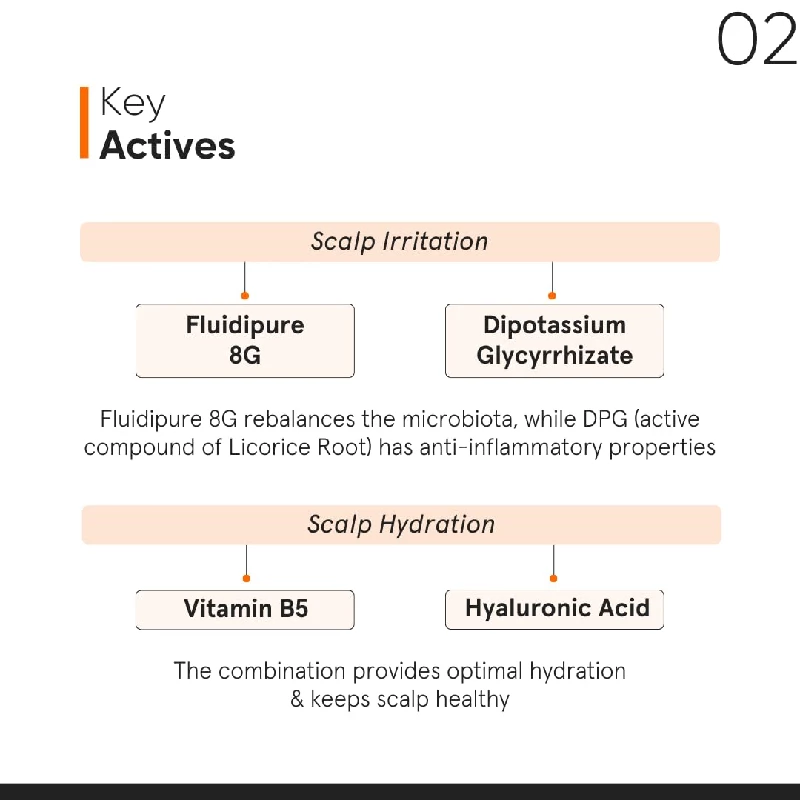 02

Key
Actives

Scalp Irritation

Fluidipure 8G

Dipotassium Glycyrrhizate

Fluidipure 8G rebalances the microbiota, while DPG (active compound of Licorice Root) has anti-inflammatory properties

Scalp Hydration

Vitamin B5

Hyaluronic Acid

The combination provides optimal hydration & keeps scalp healthy